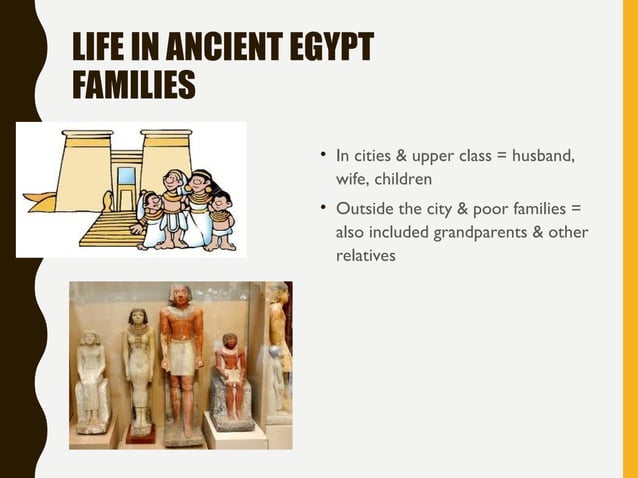 LIFE IN ANCIENT EGYPT
FAMILIES

• In cities & upper class = husband, wife, children
• Outside the city & poor families = also included grandparents & other relatives